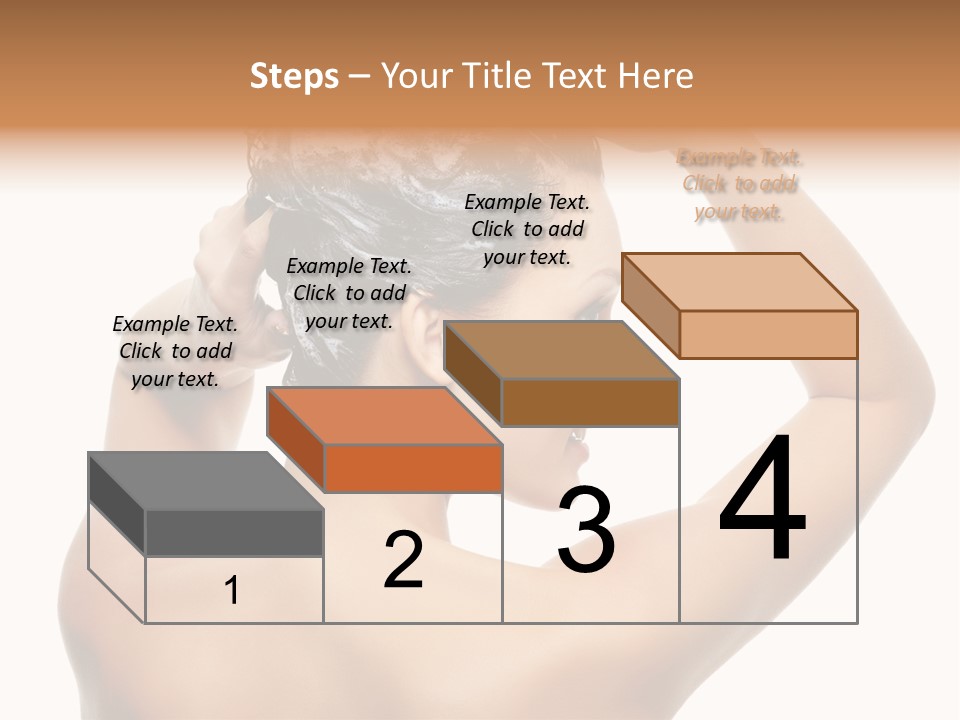 Steps – Your Title Text Here

Example Text. Click to add your text.

Example Text. Click to add your text.

Example Text. Click to add your text.

Example Text. Click to add your text.

1

2

3

4